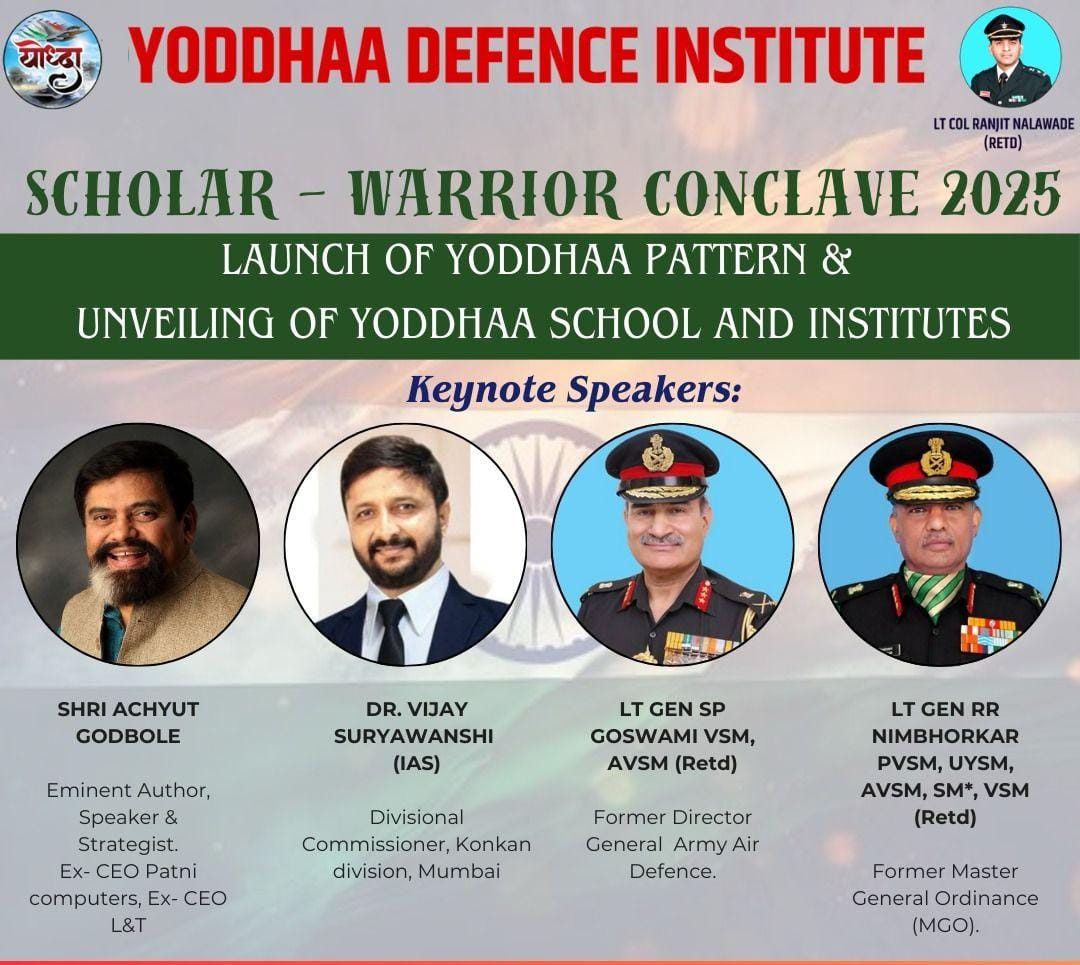 योद्धा

YODDHAA DEFENCE INSTITUTE

LT COL RANJIT NALAWADE (RETD)

SCHOLAR - WARRIOR CONCLAVE 2025

LAUNCH OF YODDHAA PATTERN &
UNVEILING OF YODDHAA SCHOOL AND INSTITUTES

Keynote Speakers:

SHRI ACHYUT GODBOLE

Eminent Author, Speaker & Strategist. Ex- CEO Patni computers, Ex- CEO L&T

DR. VIJAY SURYAWANSHI (IAS)

Divisional Commissioner, Konkan division, Mumbai

LT GEN SP GOSWAMI VSM, AVSM (Retd)

Former Director General Army Air Defence.

LT GEN RR NIMBHORKAR PVSM, UYSM, AVSM, SM*, VSM (Retd)

Former Master General Ordinance (MGO).